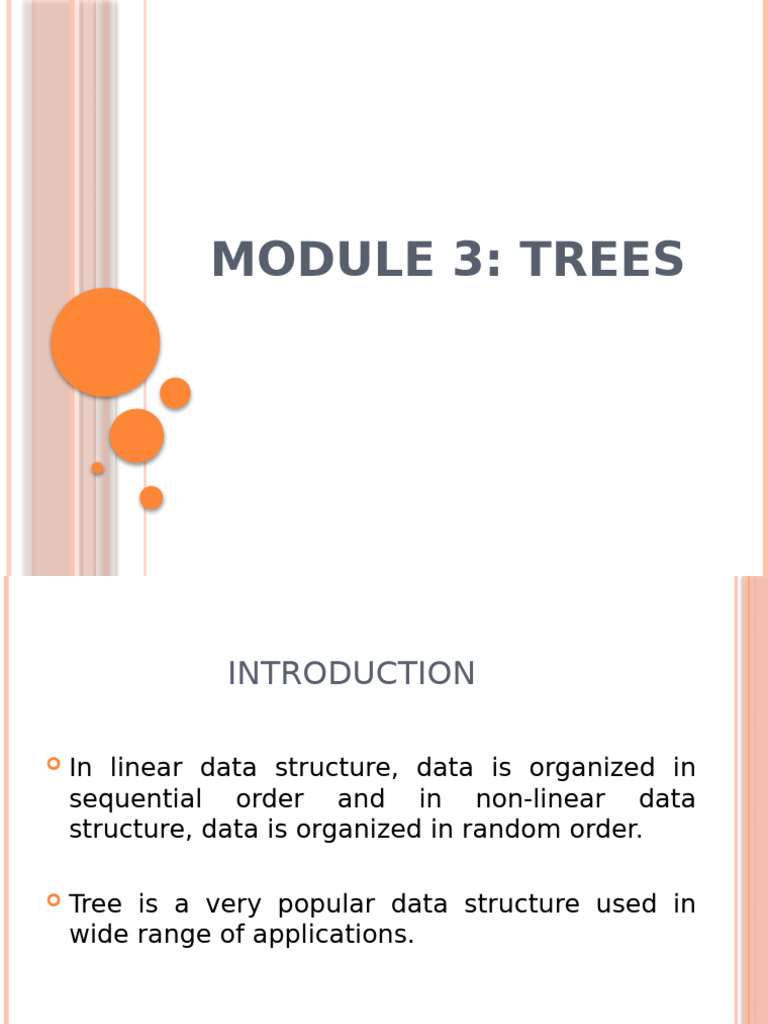 MODULE 3: TREES

INTRODUCTION

In linear data structure, data is organized in sequential order and in non-linear data structure, data is organized in random order.

Tree is a very popular data structure used in wide range of applications.